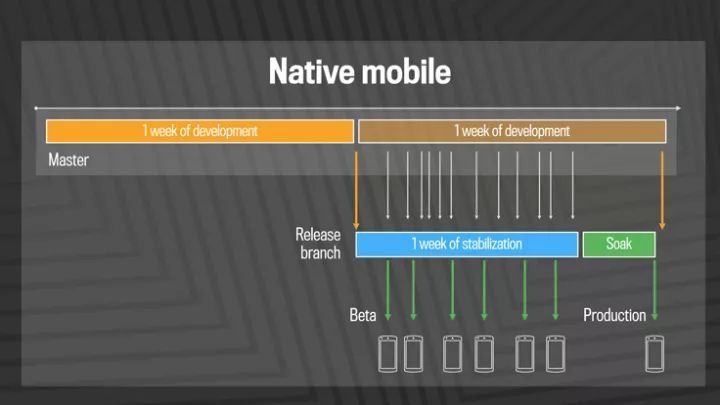 Native mobile

1 week of development

1 week of development

Master

Release branch

1 week of stabilization

Soak

Beta

Production